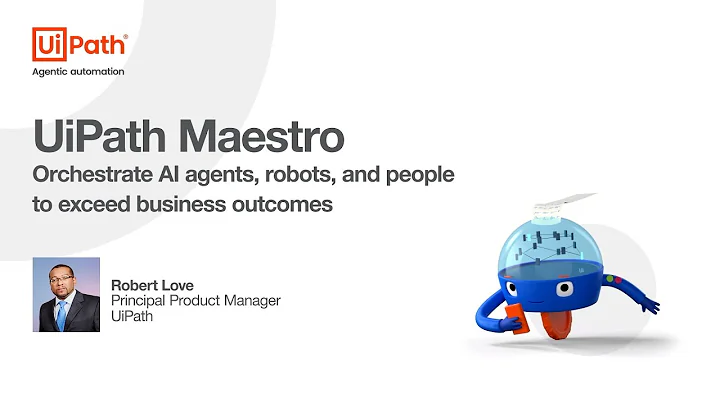 UiPath®
Agentic automation

UiPath Maestro
Orchestrate AI agents, robots, and people to exceed business outcomes

Robert Love
Principal Product Manager
UiPath